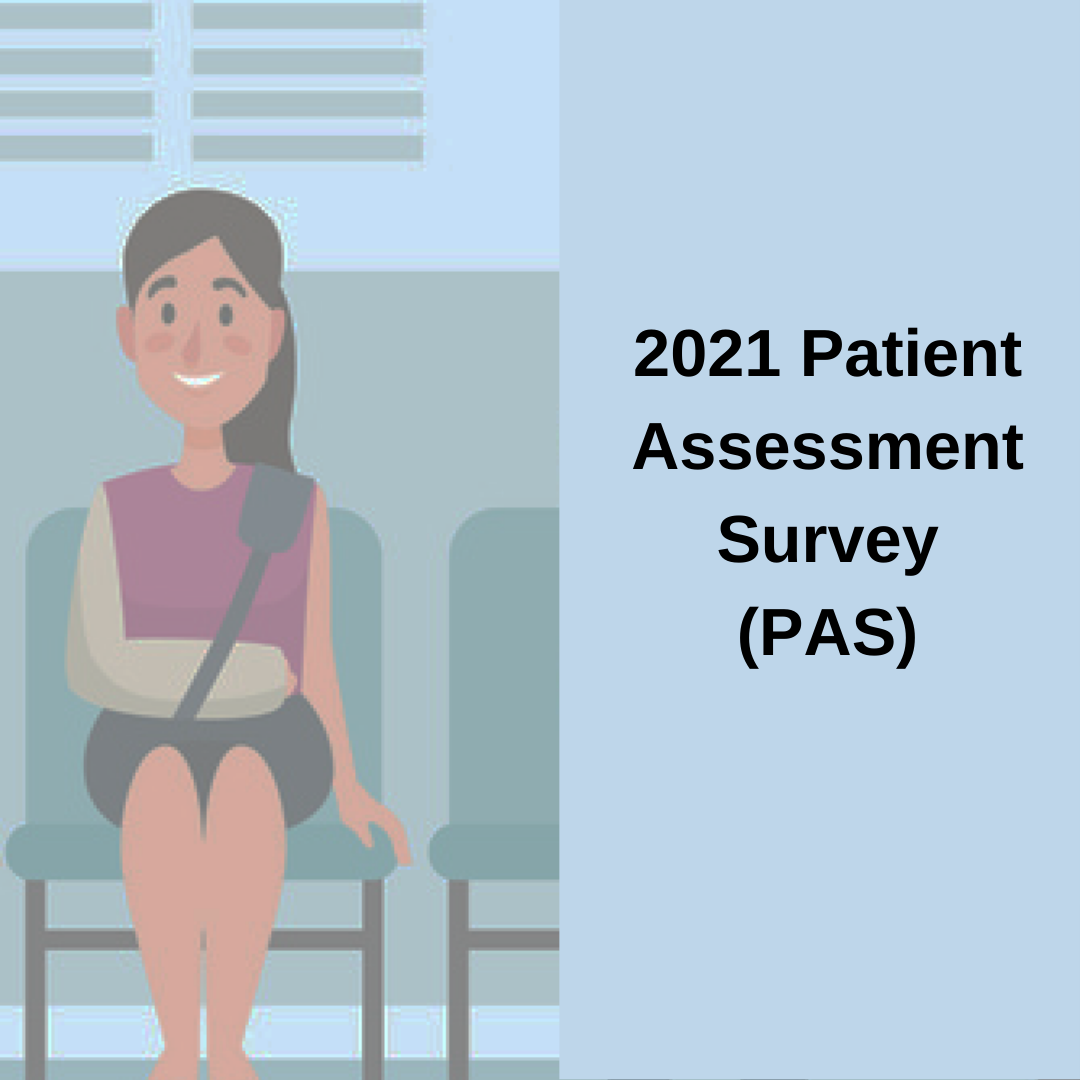 2021 Patient Assessment Survey (PAS)